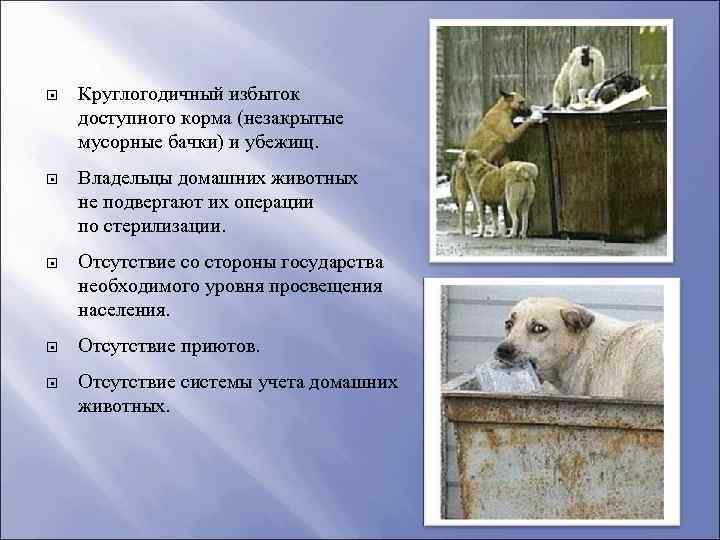 Круглогодичный избыток доступного корма (незакрытые мусорные бачки) и убежищ.

Владельцы домашних животных не подвергают их операции по стерилизации.

Отсутствие со стороны государства необходимого уровня просвещения населения.

Отсутствие приютов.

Отсутствие системы учета домашних животных.